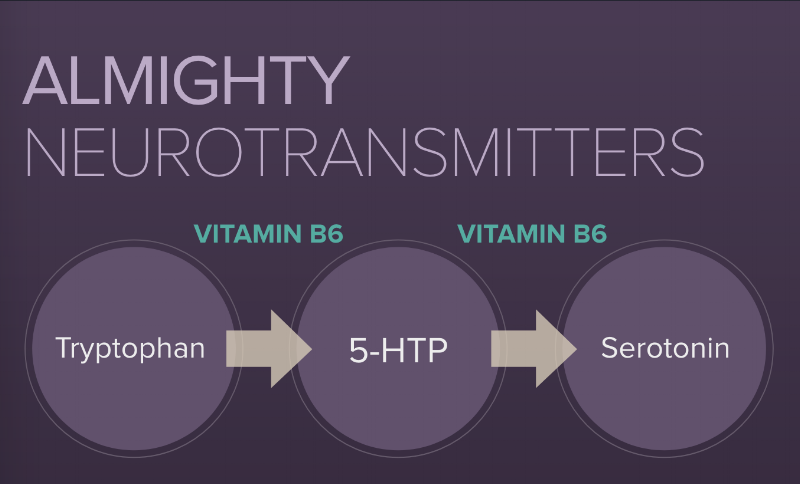 ALMIGHTY
NEUROTRANSMITTERS

VITAMIN B6
VITAMIN B6

Tryptophan
5-HTP
Serotonin